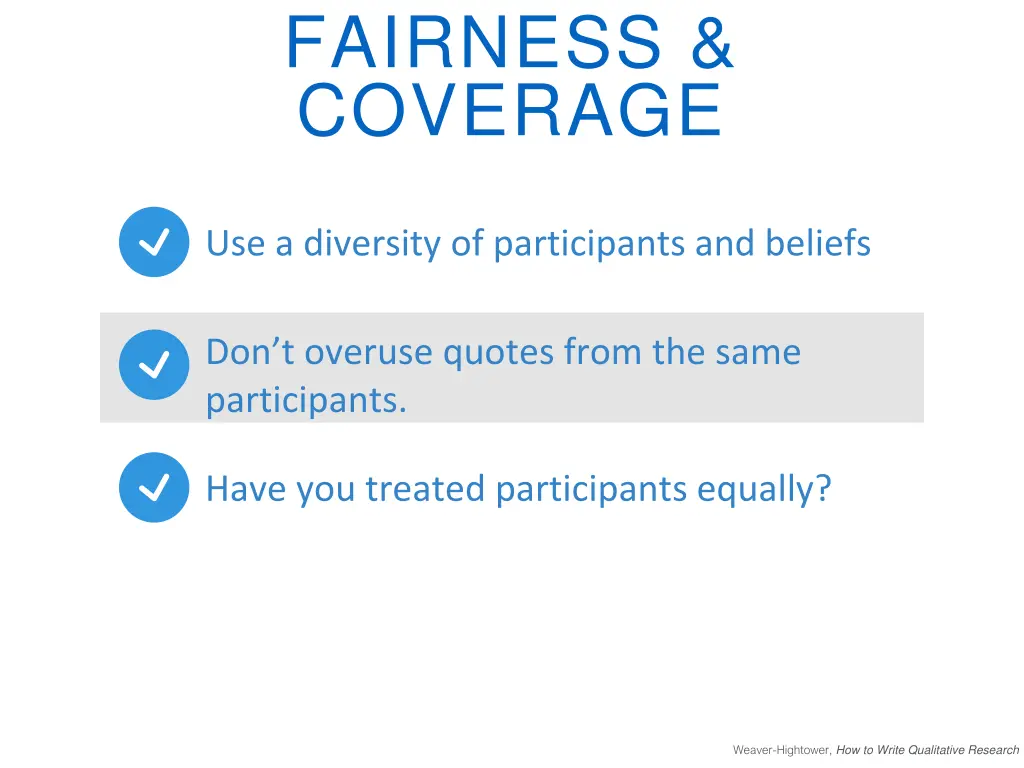 FAIRNESS & COVERAGE

Use a diversity of participants and beliefs

Don’t overuse quotes from the same participants.

Have you treated participants equally?

Weaver-Hightower, How to Write Qualitative Research